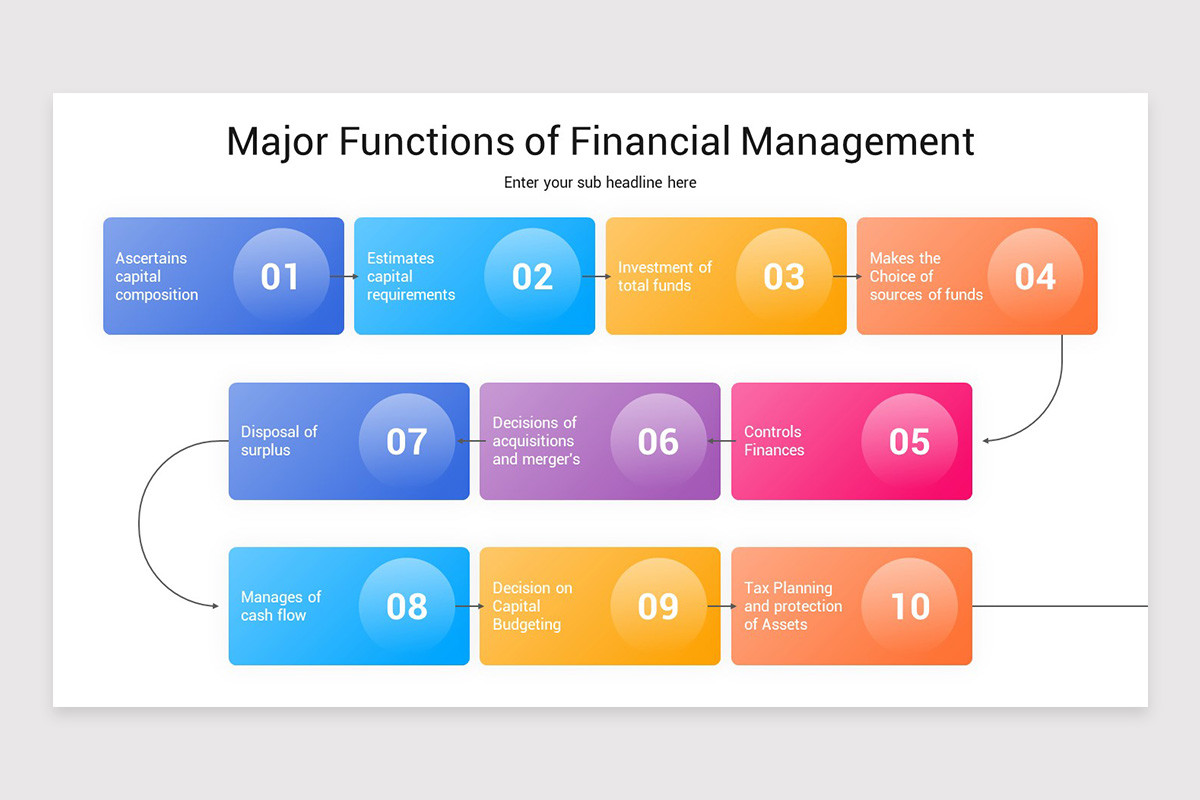 Major Functions of Financial Management

Enter your sub headline here

Ascertains capital composition 01

Estimates capital requirements 02

Investment of total funds 03

Makes the Choice of sources of funds 04

Controls Finances 05

Decisions of acquisitions and merger's 06

Disposal of surplus 07

Manages of cash flow 08

Decision on Capital Budgeting 09

Tax Planning and protection of Assets 10